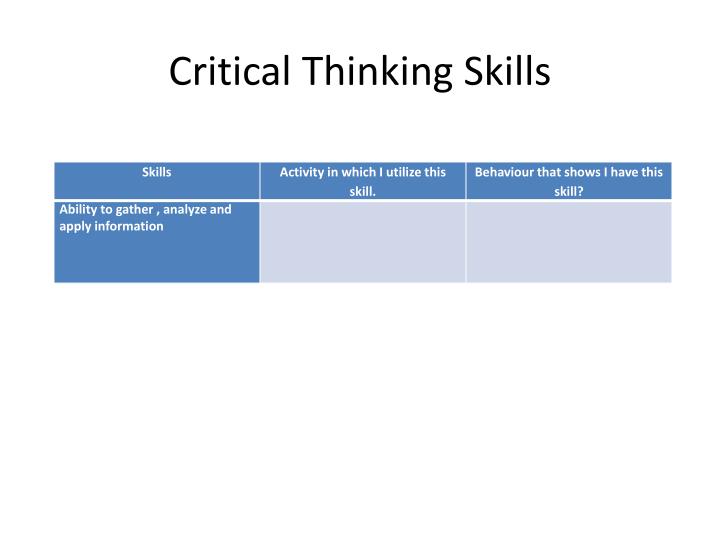 Critical Thinking Skills

| Skills | Activity in which I utilize this skill. | Behaviour that shows I have this skill? |
|---|---|---|
| Ability to gather , analyze and apply information | | |